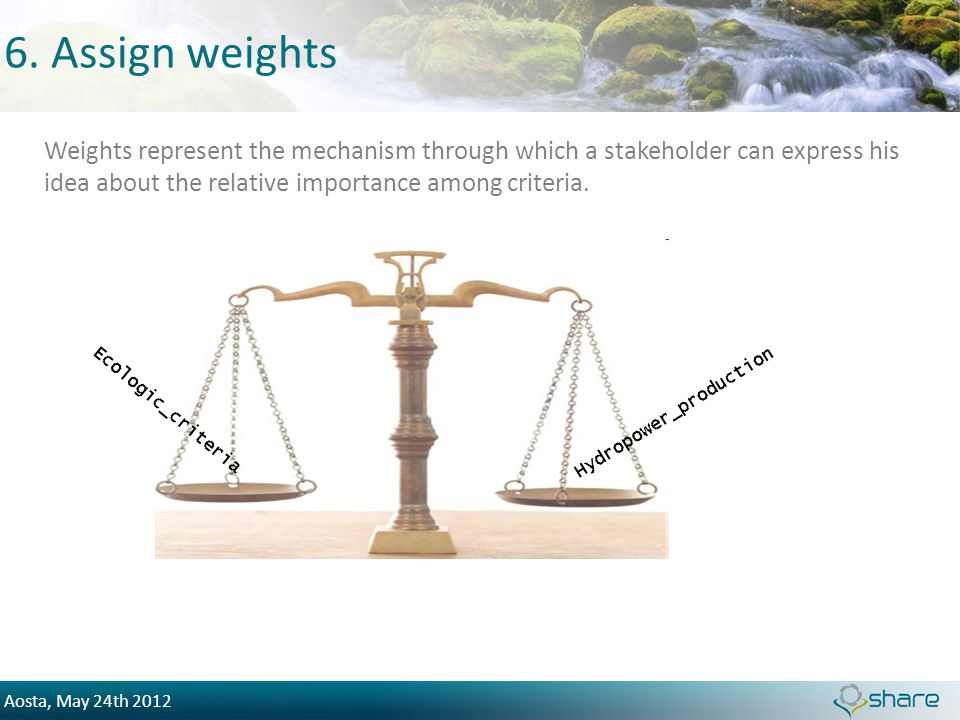 6. Assign weights

Weights represent the mechanism through which a stakeholder can express his idea about the relative importance among criteria.

Ecologic_criteria

Hydropower_production

Aosta, May 24th 2012

share